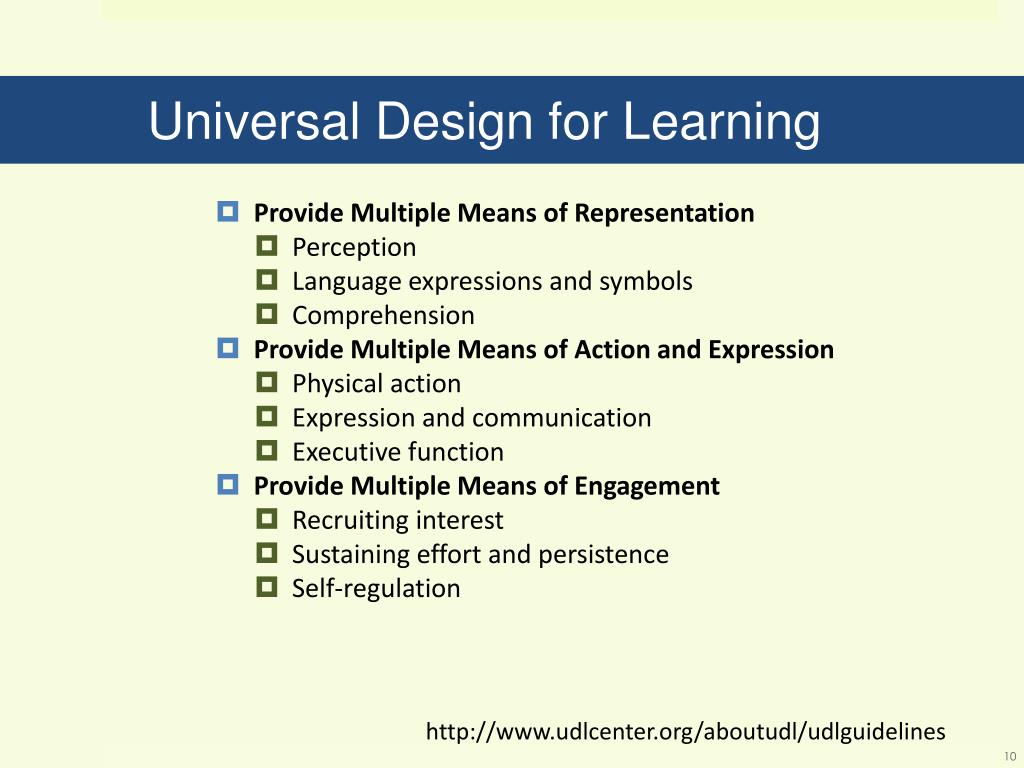 Universal Design for Learning

Provide Multiple Means of Representation
Perception
Language expressions and symbols
Comprehension
Provide Multiple Means of Action and Expression
Physical action
Expression and communication
Executive function
Provide Multiple Means of Engagement
Recruiting interest
Sustaining effort and persistence
Self-regulation

http://www.udlcenter.org/aboutudl/udlguidelines

10